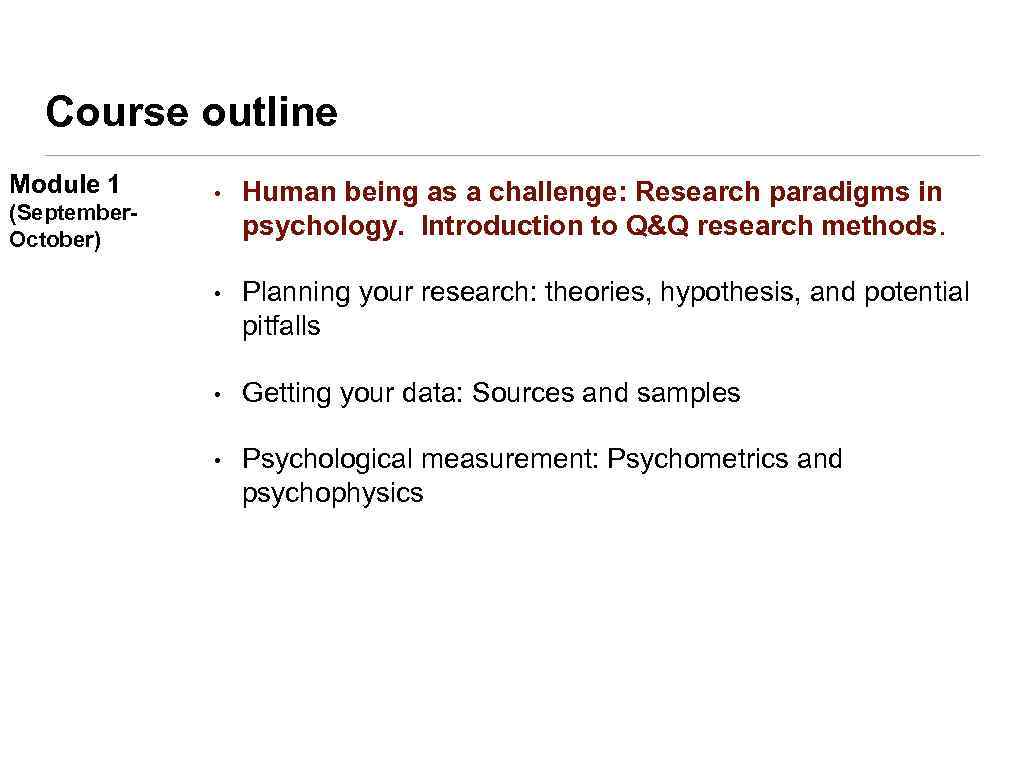 Course outline

Module 1
(September-October)

• Human being as a challenge: Research paradigms in psychology. Introduction to Q&Q research methods.

• Planning your research: theories, hypothesis, and potential pitfalls

• Getting your data: Sources and samples

• Psychological measurement: Psychometrics and psychophysics